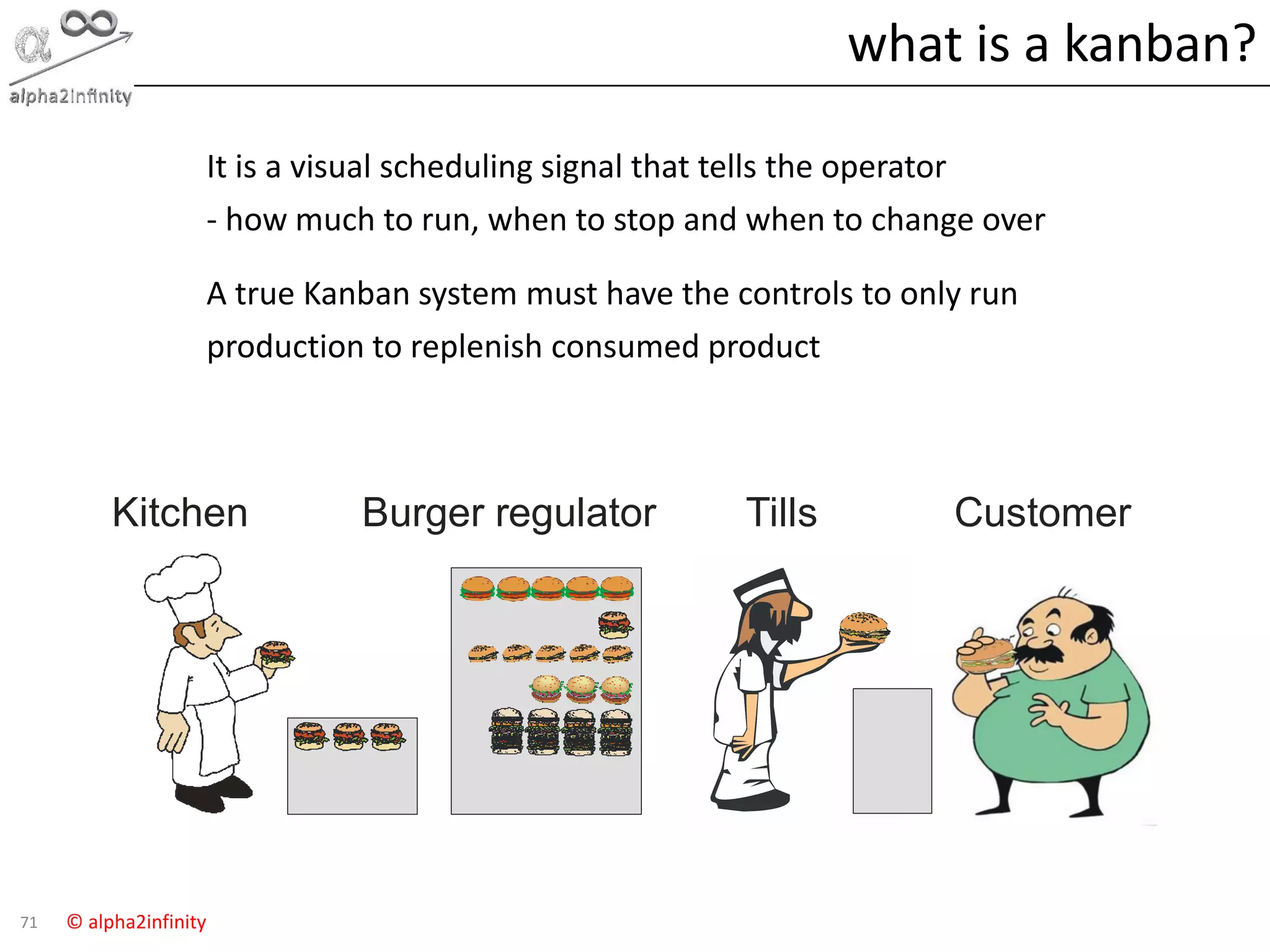 alpha2infinity

what is a kanban?

It is a visual scheduling signal that tells the operator
- how much to run, when to stop and when to change over

A true Kanban system must have the controls to only run production to replenish consumed product

Kitchen

Burger regulator

Tills

Customer

71 © alpha2infinity